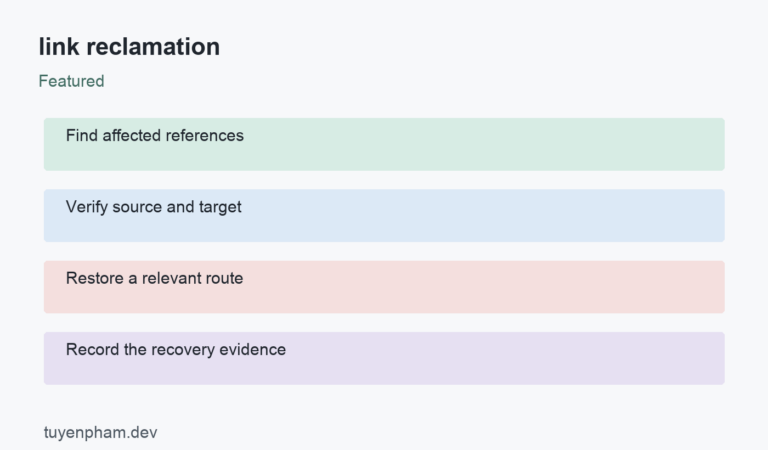 link reclamation

Featured

Find affected references

Verify source and target

Restore a relevant route

Record the recovery evidence

tuyenpham.dev